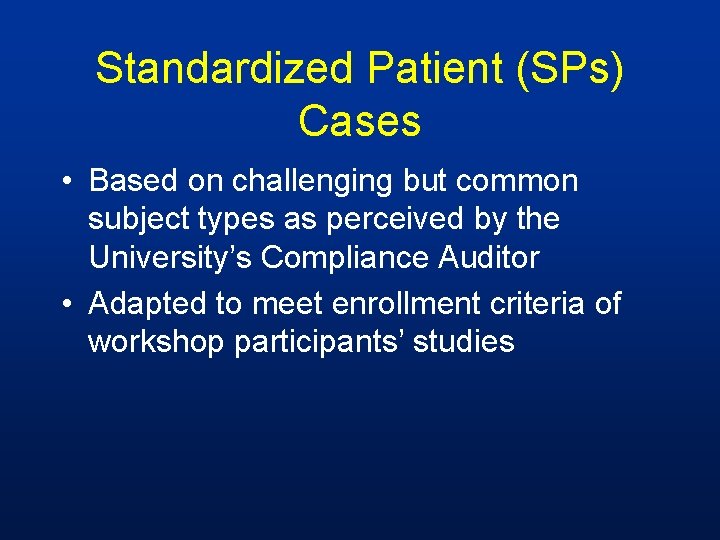 Standardized Patient (SPs) Cases

• Based on challenging but common subject types as perceived by the University’s Compliance Auditor

• Adapted to meet enrollment criteria of workshop participants’ studies